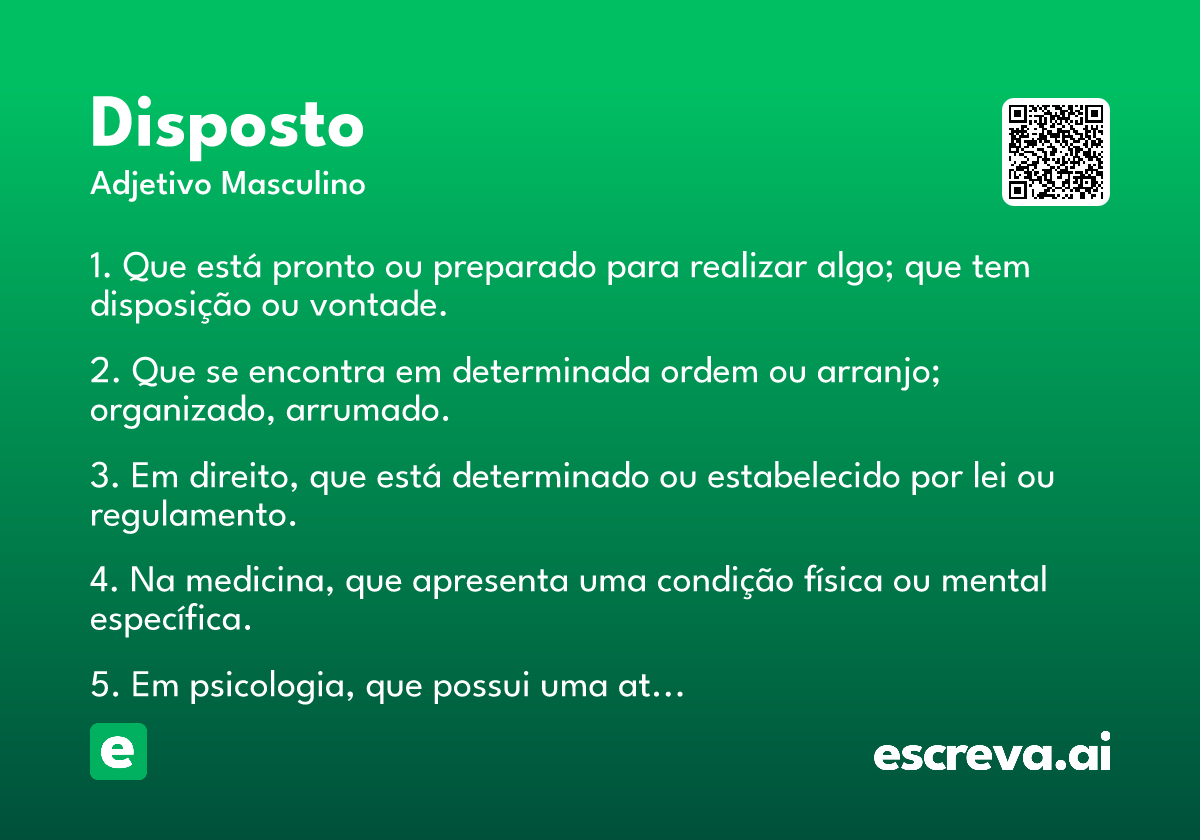 Disposto
Adjetivo Masculino

1. Que está pronto ou preparado para realizar algo; que tem disposição ou vontade.

2. Que se encontra em determinada ordem ou arranjo; organizado, arrumado.

3. Em direito, que está determinado ou estabelecido por lei ou regulamento.

4. Na medicina, que apresenta uma condição física ou mental específica.

5. Em psicologia, que possui uma at...

e

escreva.ai